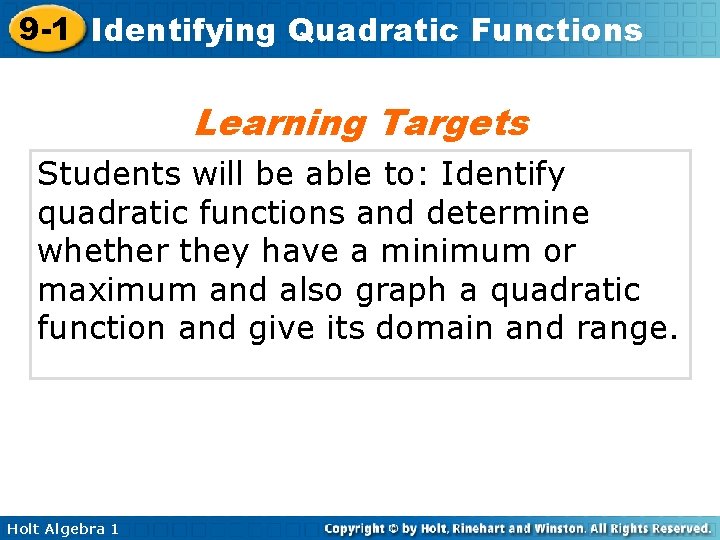 9-1 Identifying Quadratic Functions

Learning Targets

Students will be able to: Identify quadratic functions and determine whether they have a minimum or maximum and also graph a quadratic function and give its domain and range.

Holt Algebra 1

Copyright © by Holt, Rinehart and Winston. All Rights Reserved.